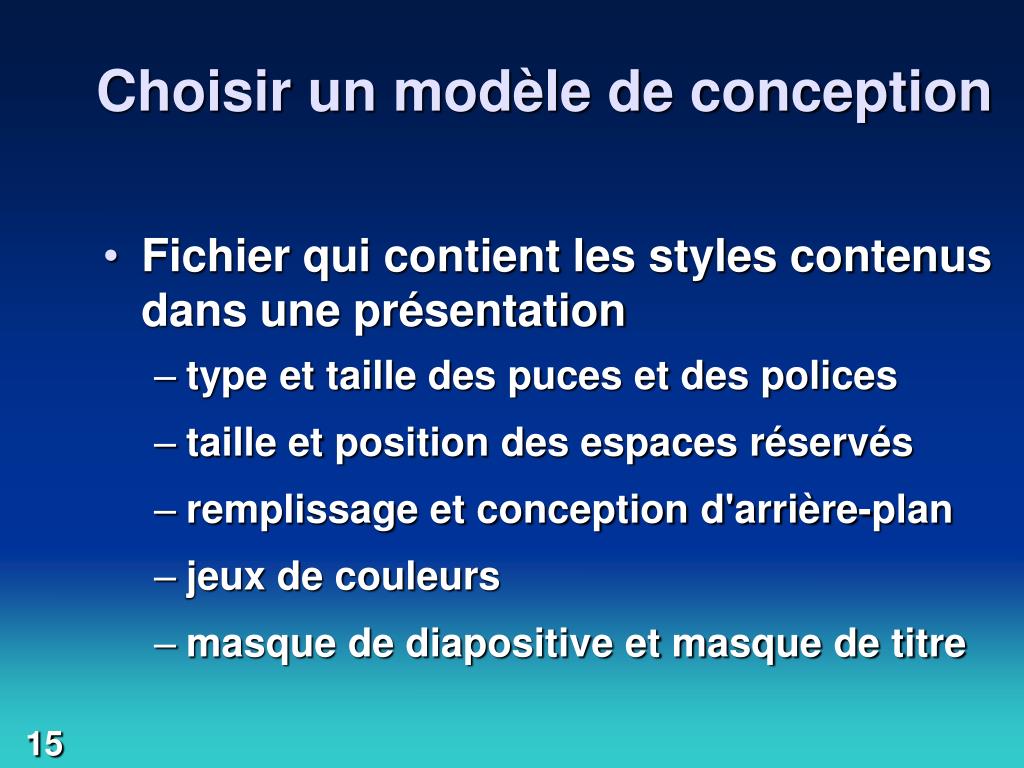 Choisir un modèle de conception

• Fichier qui contient les styles contenus dans une présentation
– type et taille des puces et des polices
– taille et position des espaces réservés
– remplissage et conception d'arrière-plan
– jeux de couleurs
– masque de diapositive et masque de titre

15